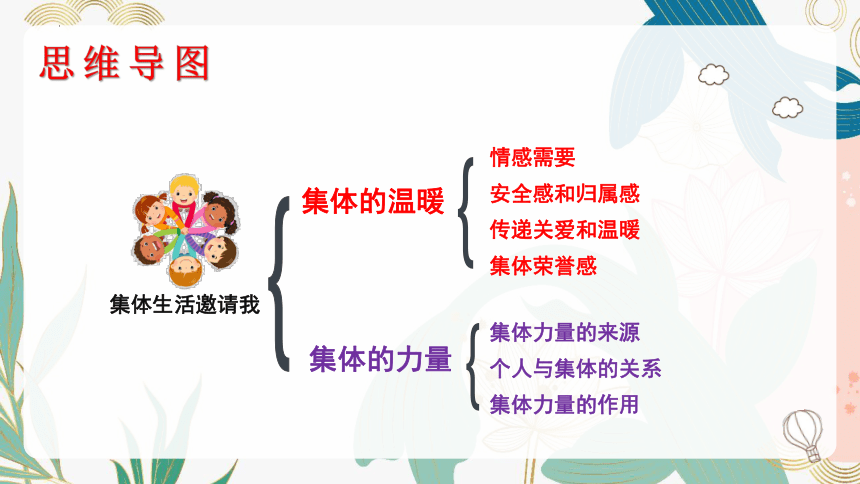 思维导图

集体生活邀请我

集体的温暖

情感需要
安全感和归属感
传递关爱和温暖
集体荣誉感

集体的力量

集体力量的来源
个人与集体的关系
集体力量的作用